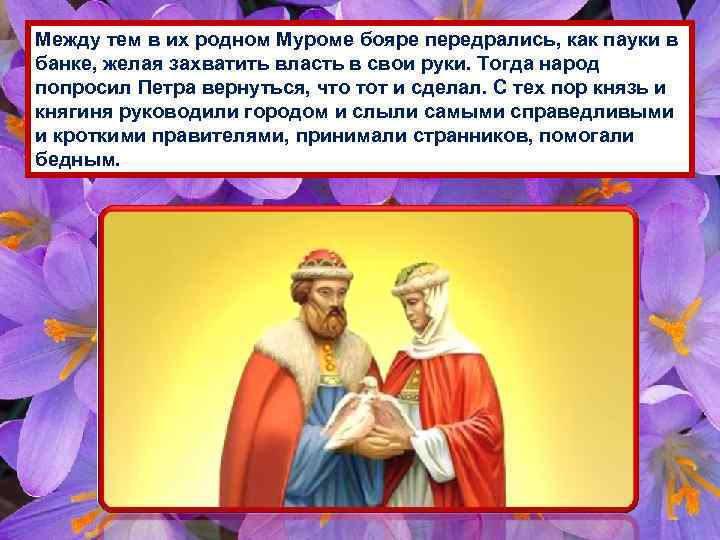 Между тем в их родном Муроме бояре передрались, как пауки в банке, желая захватить власть в свои руки. Тогда народ попросил Петра вернуться, что тот и сделал. С тех пор князь и княгиня руководили городом и слыли самыми справедливыми и кроткими правителями, принимали странников, помогали бедным.